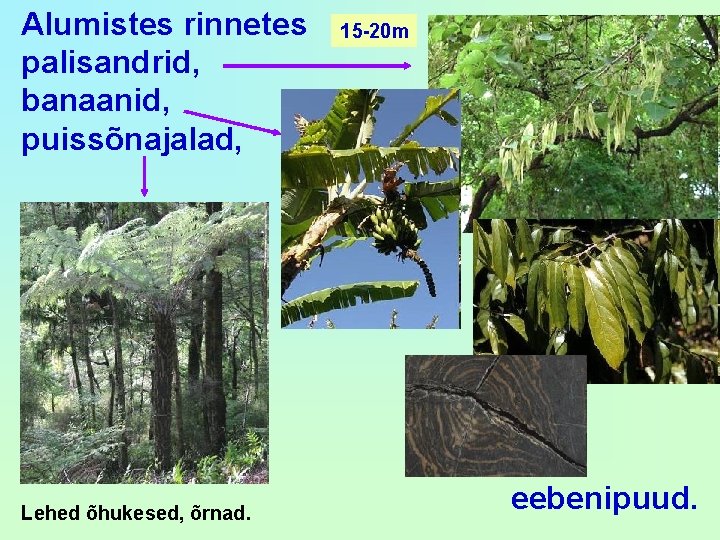 Alumistes rinnetes palisandrid, banaanid, puissõnajalad,

15-20m

Lehed õhukesed, õrnad.

eebenipuud.